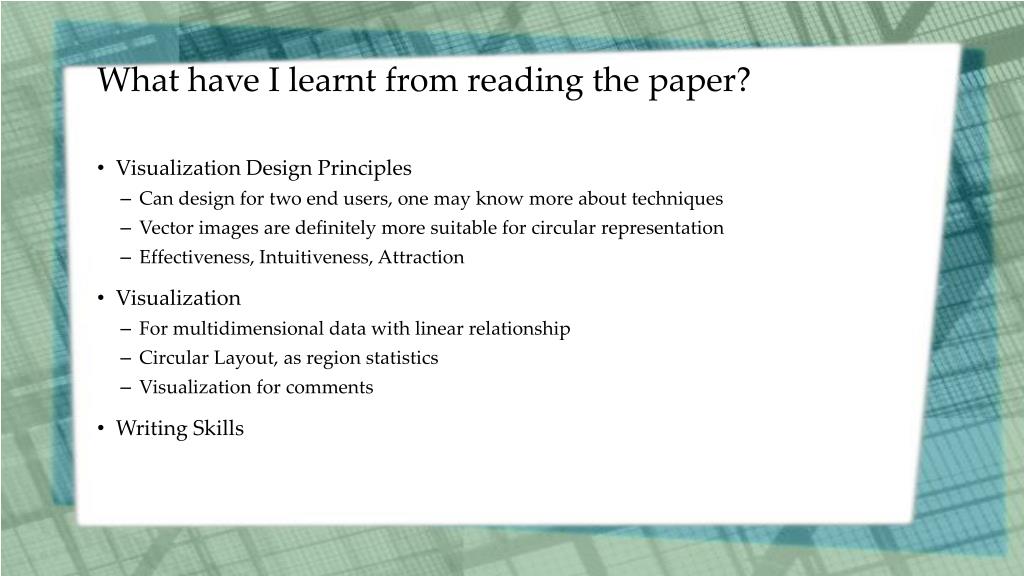 What have I learnt from reading the paper?

• Visualization Design Principles
– Can design for two end users, one may know more about techniques
– Vector images are definitely more suitable for circular representation
– Effectiveness, Intuitiveness, Attraction

• Visualization
– For multidimensional data with linear relationship
– Circular Layout, as region statistics
– Visualization for comments

• Writing Skills